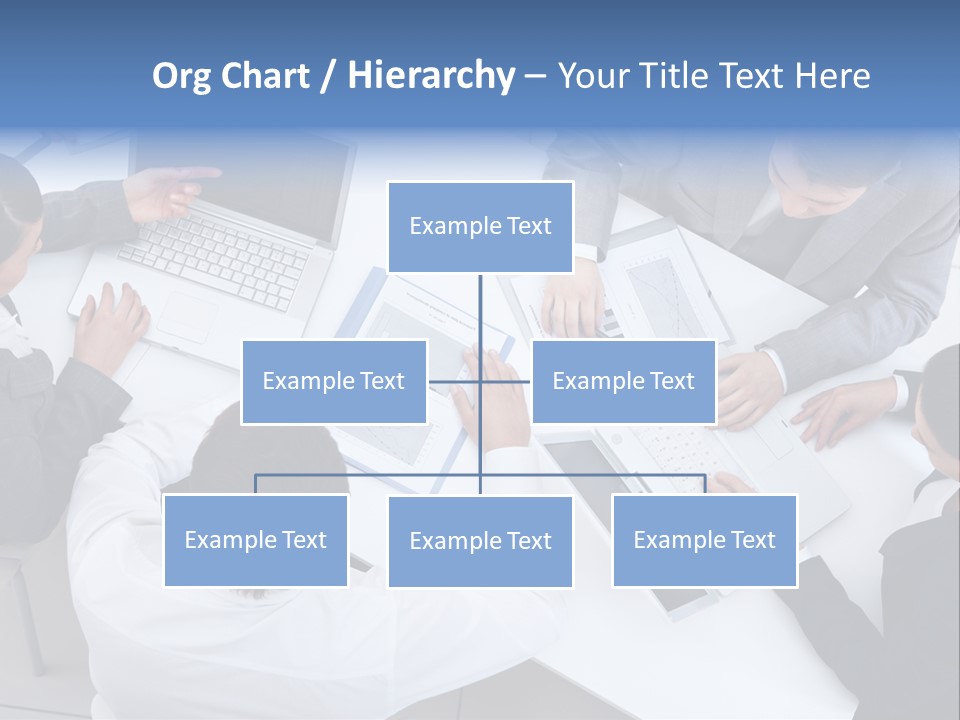 Org Chart / Hierarchy – Your Title Text Here

Example Text

Example Text

Example Text

Example Text

Example Text

Example Text